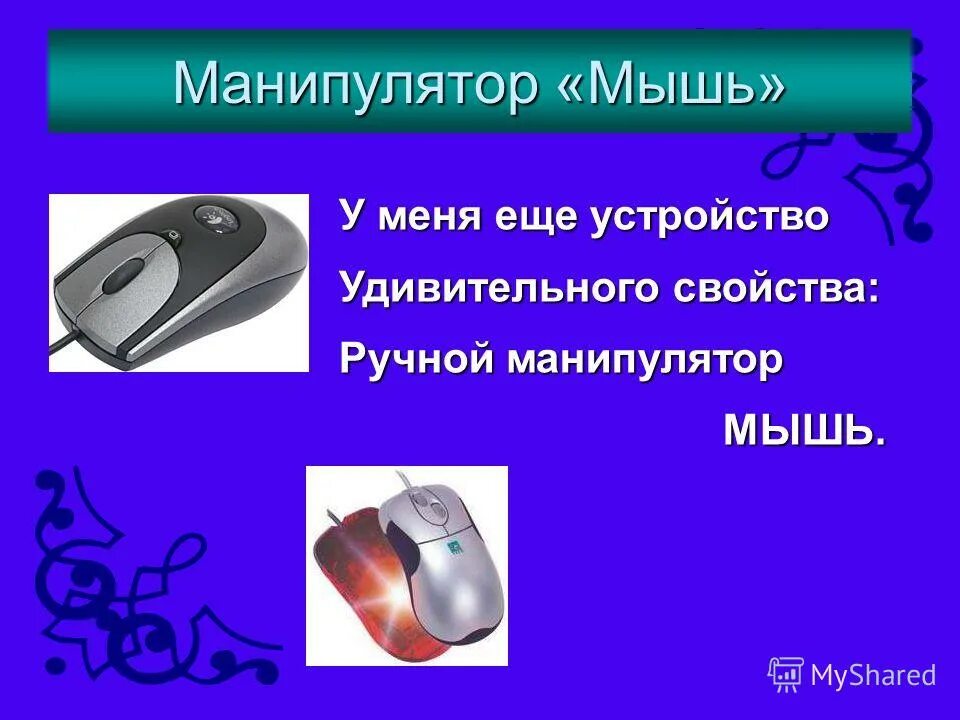 Манипулятор «Мышь»

У меня еще устройство
Удивительного свойства:
Ручной манипулятор
МЫШЬ.

MyShared